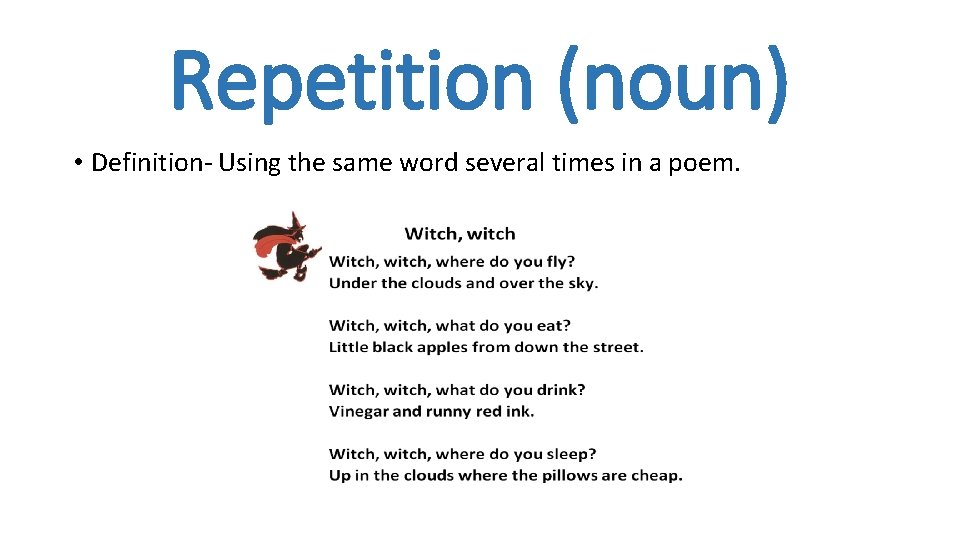 Repetition (noun)

• Definition- Using the same word several times in a poem.

Witch, witch

Witch, witch, where do you fly?
Under the clouds and over the sky.

Witch, witch, what do you eat?
Little black apples from down the street.

Witch, witch, what do you drink?
Vinegar and runny red ink.

Witch, witch, where do you sleep?
Up in the clouds where the pillows are cheap.